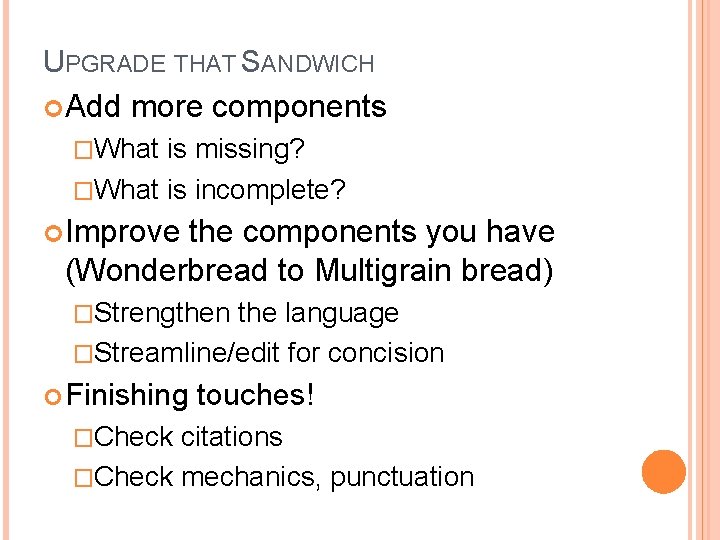 UPGRADE THAT SANDWICH

Add more components

What is missing?

What is incomplete?

Improve the components you have (Wonderbread to Multigrain bread)

Strengthen the language

Streamline/edit for concision

Finishing touches!

Check citations

Check mechanics, punctuation